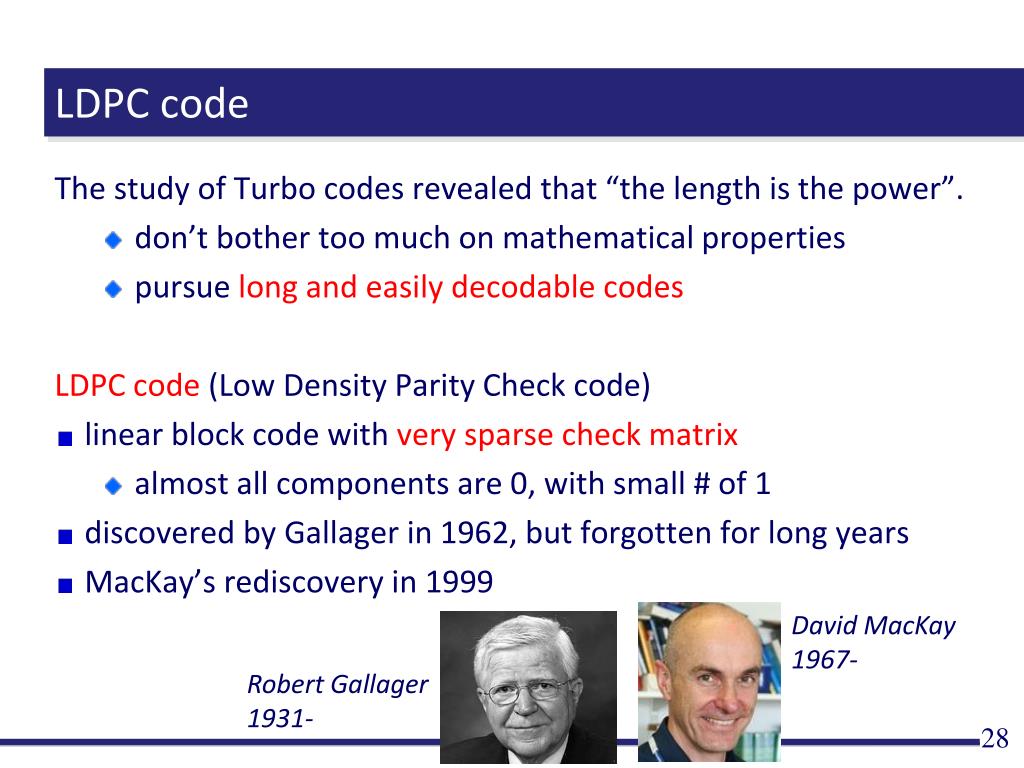 LDPC code

The study of Turbo codes revealed that “the length is the power”.

don’t bother too much on mathematical properties

pursue long and easily decodable codes

LDPC code (Low Density Parity Check code)

linear block code with very sparse check matrix

almost all components are 0, with small # of 1

discovered by Gallager in 1962, but forgotten for long years

MacKay’s rediscovery in 1999

Robert Gallager 1931-

David MacKay 1967-

28